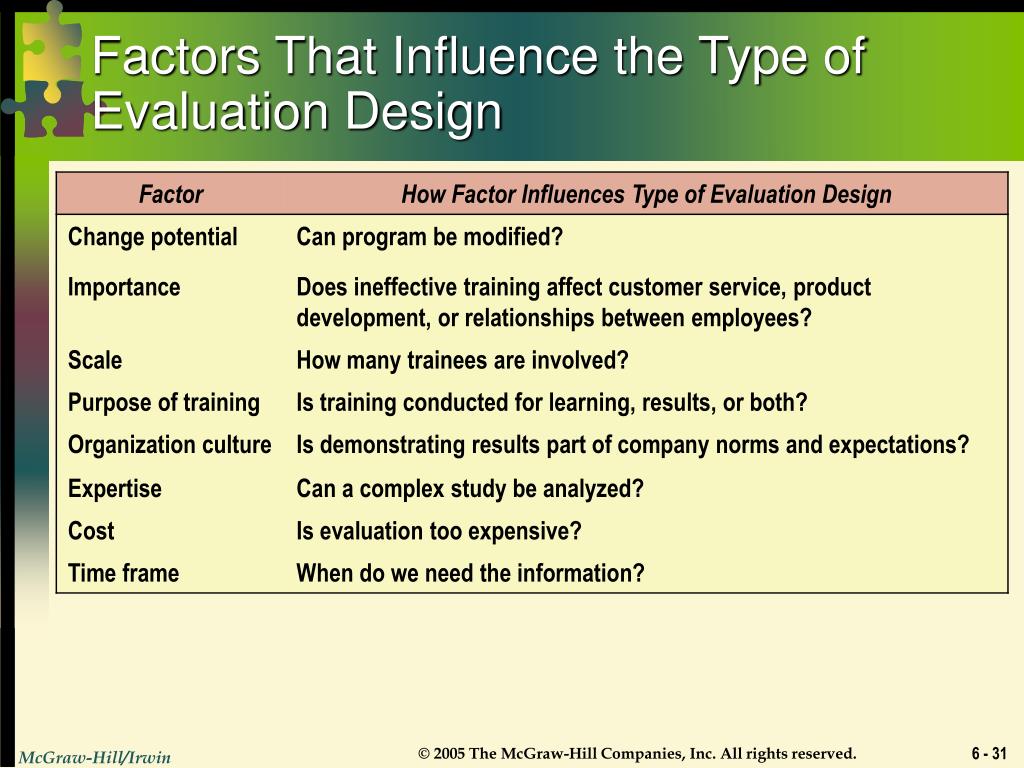 Factors That Influence the Type of Evaluation Design

| Factor | How Factor Influences Type of Evaluation Design |
|---|---|
| Change potential | Can program be modified? |
| Importance | Does ineffective training affect customer service, product development, or relationships between employees? |
| Scale | How many trainees are involved? |
| Purpose of training | Is training conducted for learning, results, or both? |
| Organization culture | Is demonstrating results part of company norms and expectations? |
| Expertise | Can a complex study be analyzed? |
| Cost | Is evaluation too expensive? |
| Time frame | When do we need the information? |

McGraw-Hill/Irwin

© 2005 The McGraw-Hill Companies, Inc. All rights reserved.

6 - 31